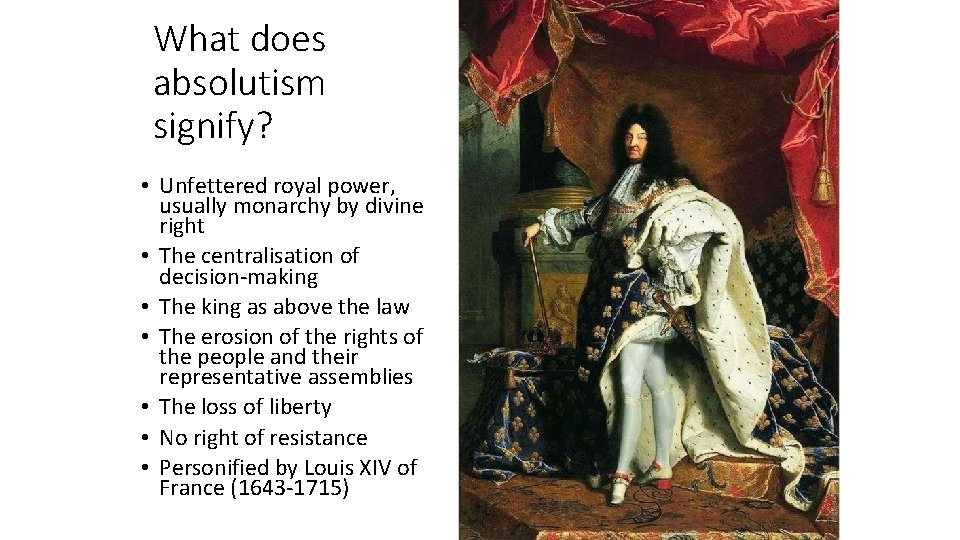 What does absolutism signify?

• Unfettered royal power, usually monarchy by divine right
• The centralisation of decision-making
• The king as above the law
• The erosion of the rights of the people and their representative assemblies
• The loss of liberty
• No right of resistance
• Personified by Louis XIV of France (1643-1715)